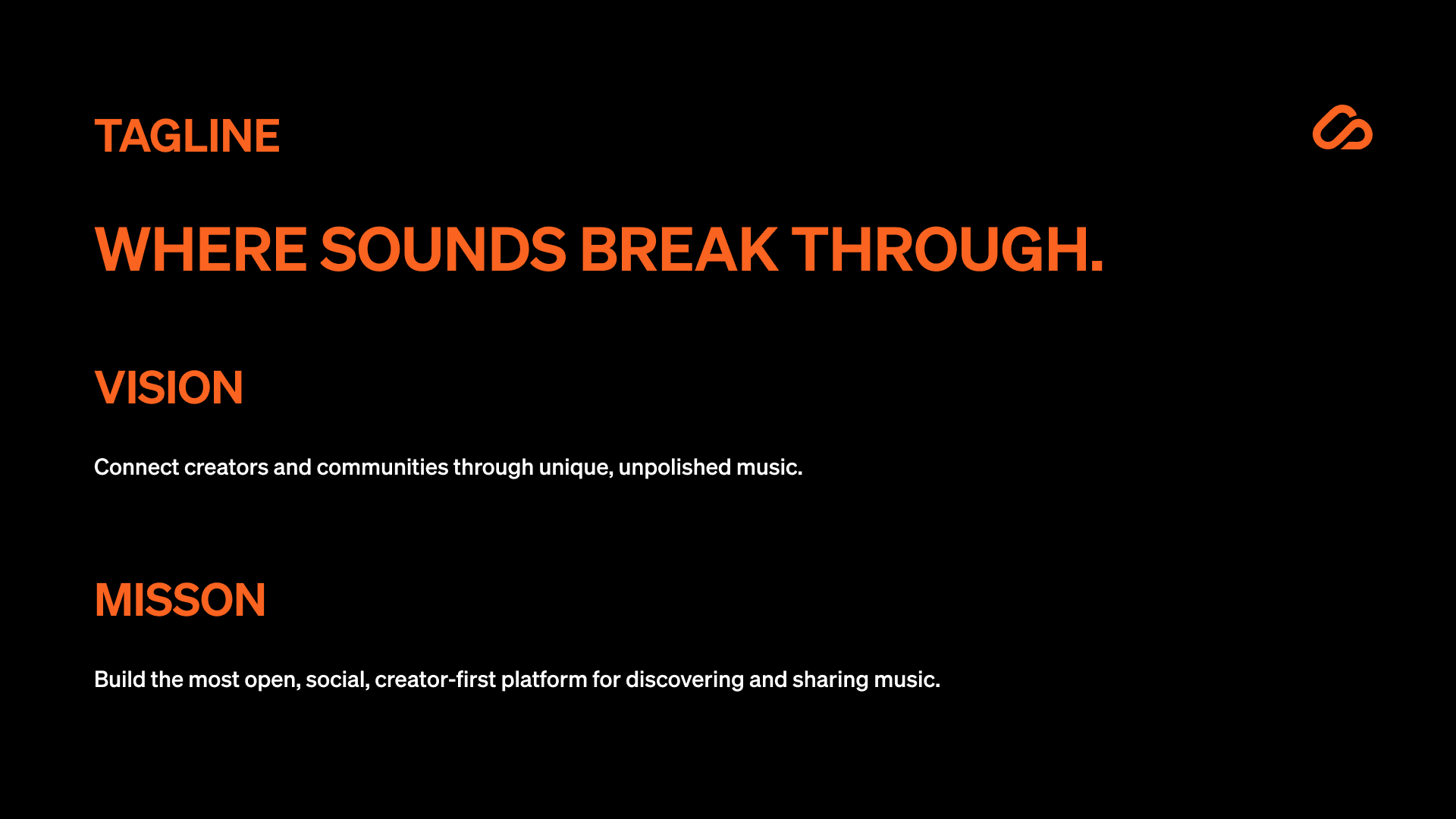 TAGLINE

WHERE SOUNDS BREAK THROUGH.

VISION

Connect creators and communities through unique, unpolished music.

MISSON

Build the most open, social, creator-first platform for discovering and sharing music.